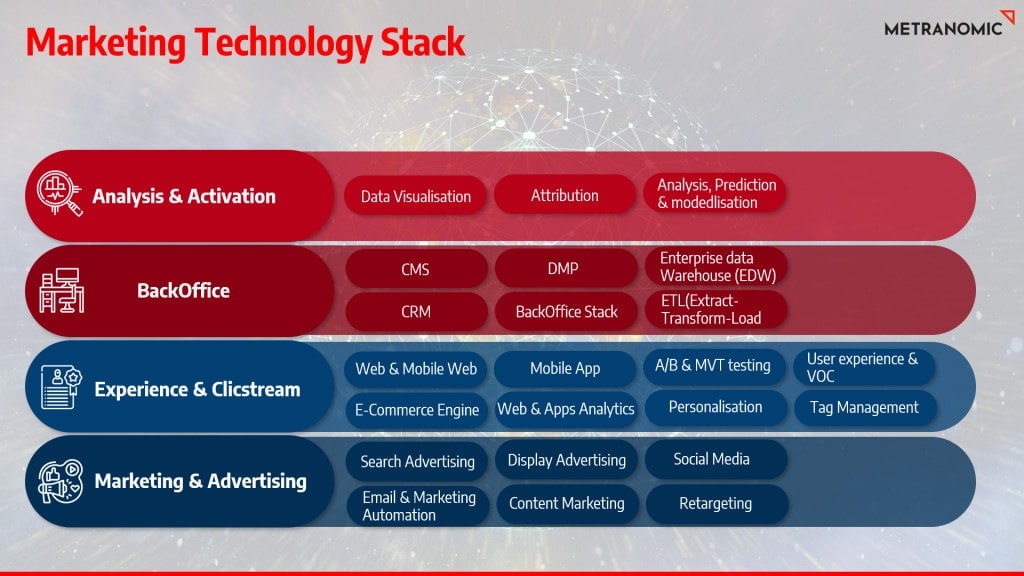 Marketing Technology Stack

METRANOMIC

Analysis & Activation

Data Visualisation

Attribution

Analysis, Prediction & modedlisation

BackOffice

CMS

DMP

Enterprise data Warehouse (EDW)

CRM

BackOffice Stack

ETL(Extract-Transform-Load

Experience & Clicstream

Web & Mobile Web

Mobile App

A/B & MVT testing

User experience & VOC

E-Commerce Engine

Web & Apps Analytics

Personalisation

Tag Management

Marketing & Advertising

Search Advertising

Display Advertising

Social Media

Email & Marketing Automation

Content Marketing

Retargeting